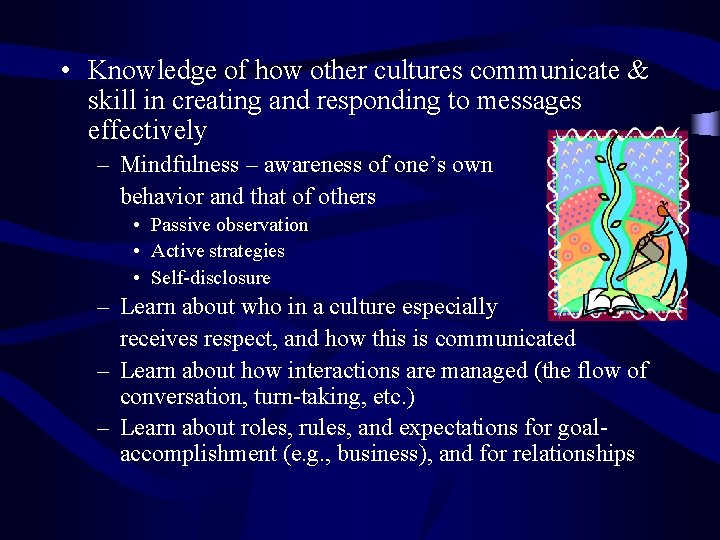 • Knowledge of how other cultures communicate & skill in creating and responding to messages effectively

– Mindfulness – awareness of one's own behavior and that of others

• Passive observation
• Active strategies
• Self-disclosure

– Learn about who in a culture especially receives respect, and how this is communicated

– Learn about how interactions are managed (the flow of conversation, turn-taking, etc.)

– Learn about roles, rules, and expectations for goal-accomplishment (e.g., business), and for relationships